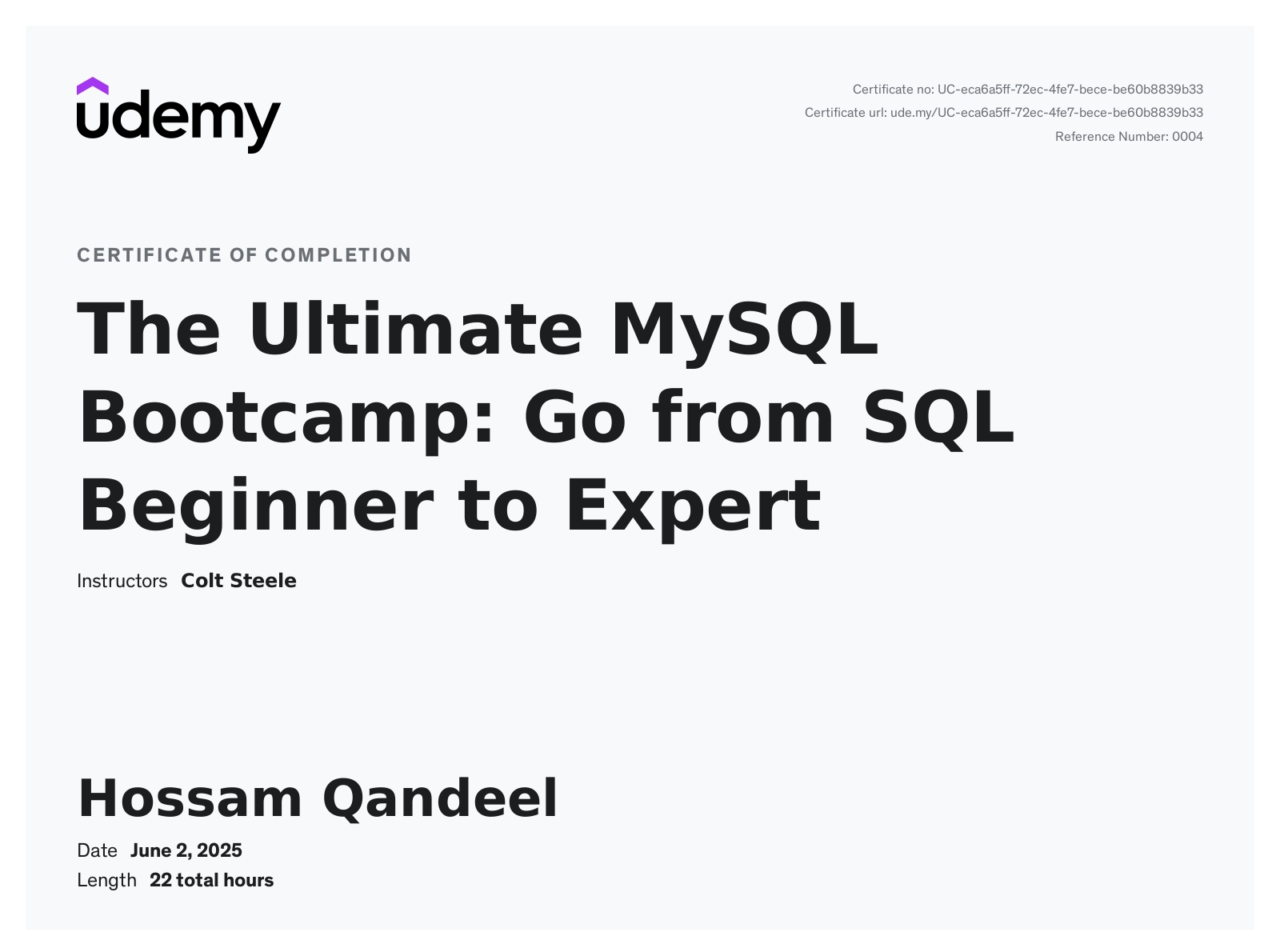 udemy

Certificate no: UC-eca6a5ff-72ec-4fe7-bece-be60b8839b33
Certificate url: ude.my/UC-eca6a5ff-72ec-4fe7-bece-be60b8839b33
Reference Number: 0004

CERTIFICATE OF COMPLETION

The Ultimate MySQL Bootcamp: Go from SQL Beginner to Expert

Instructors Colt Steele

Hossam Qandeel

Date June 2, 2025
Length 22 total hours